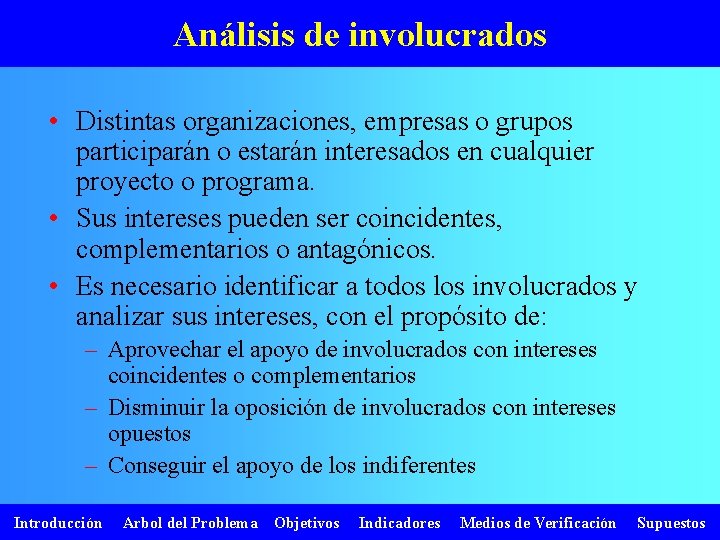 Análisis de involucrados

• Distintas organizaciones, empresas o grupos participarán o estarán interesados en cualquier proyecto o programa.
• Sus intereses pueden ser coincidentes, complementarios o antagónicos.
• Es necesario identificar a todos los involucrados y analizar sus intereses, con el propósito de:
– Aprovechar el apoyo de involucrados con intereses coincidentes o complementarios
– Disminuir la oposición de involucrados con intereses opuestos
– Conseguir el apoyo de los indiferentes

Introducción Arbol del Problema Objetivos Indicadores Medios de Verificación Supuestos